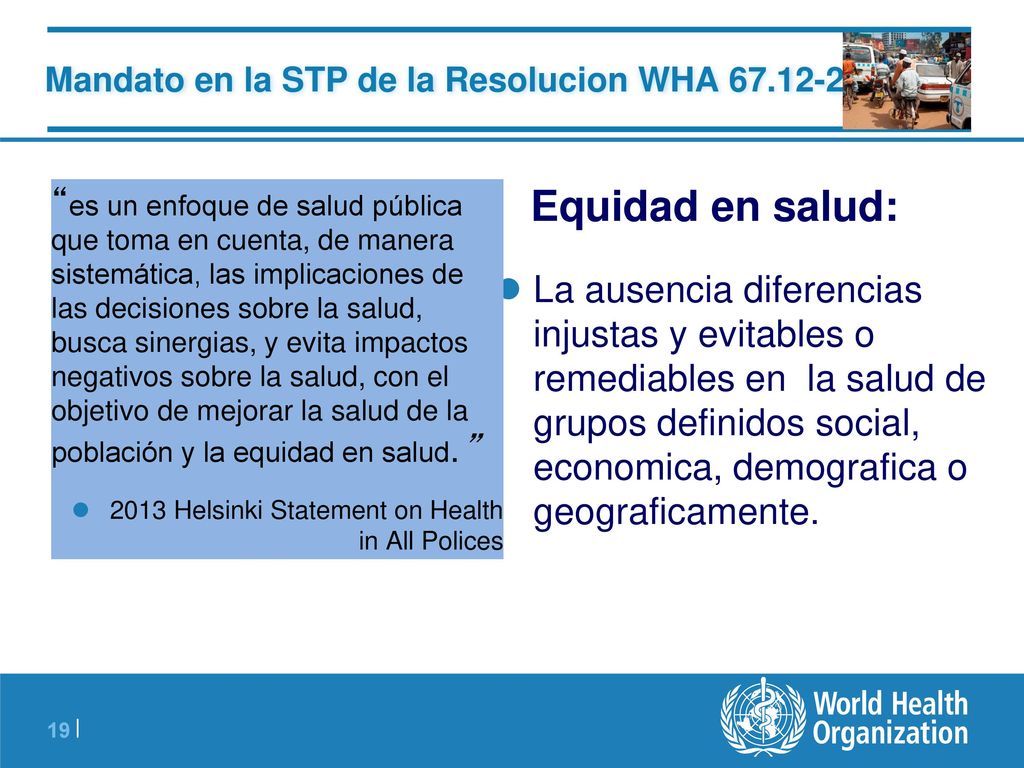 Mandato en la STP de la Resolucion WHA 67.12-2

“es un enfoque de salud pública que toma en cuenta, de manera sistemática, las implicaciones de las decisiones sobre la salud, busca sinergias, y evita impactos negativos sobre la salud, con el objetivo de mejorar la salud de la población y la equidad en salud.”

2013 Helsinki Statement on Health in All Polices

Equidad en salud:

La ausencia diferencias injustas y evitables o remediables en la salud de grupos definidos social, economica, demografica o geograficamente.

19 |

World Health Organization